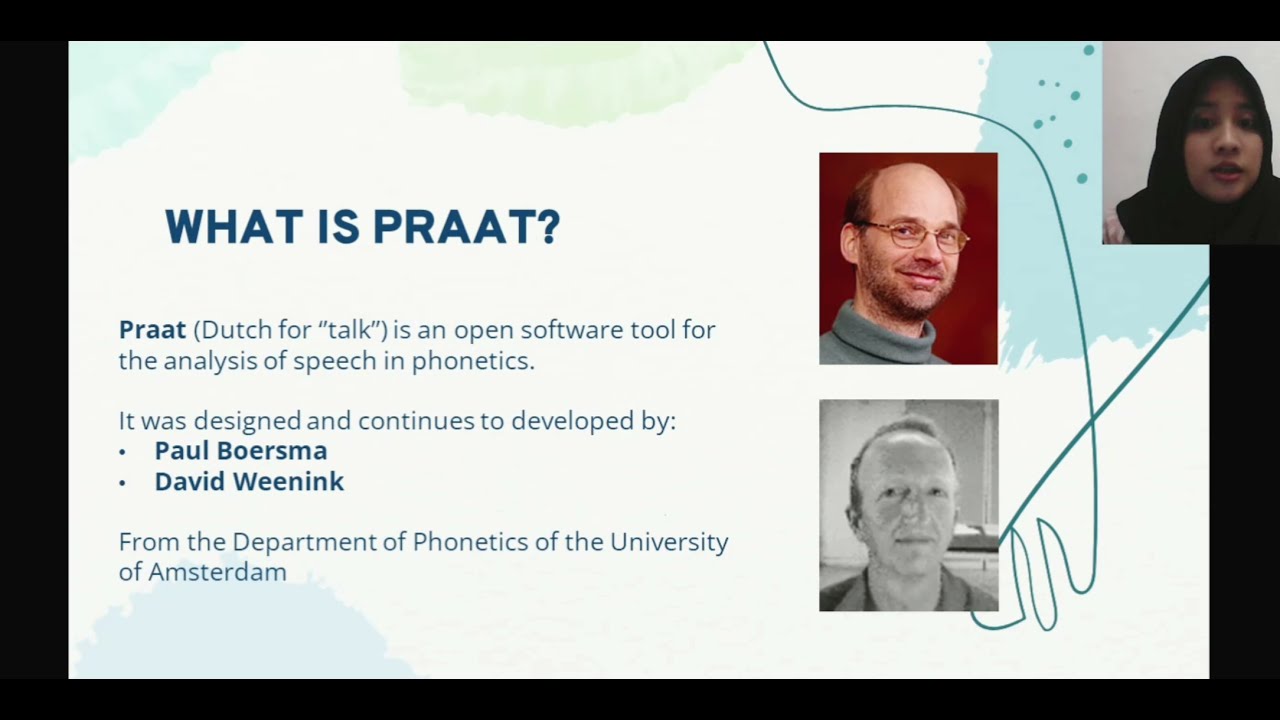 WHAT IS PRAAT?

Praat (Dutch for "talk") is an open software tool for the analysis of speech in phonetics.

It was designed and continues to developed by:
• Paul Boersma
• David Weenink

From the Department of Phonetics of the University of Amsterdam